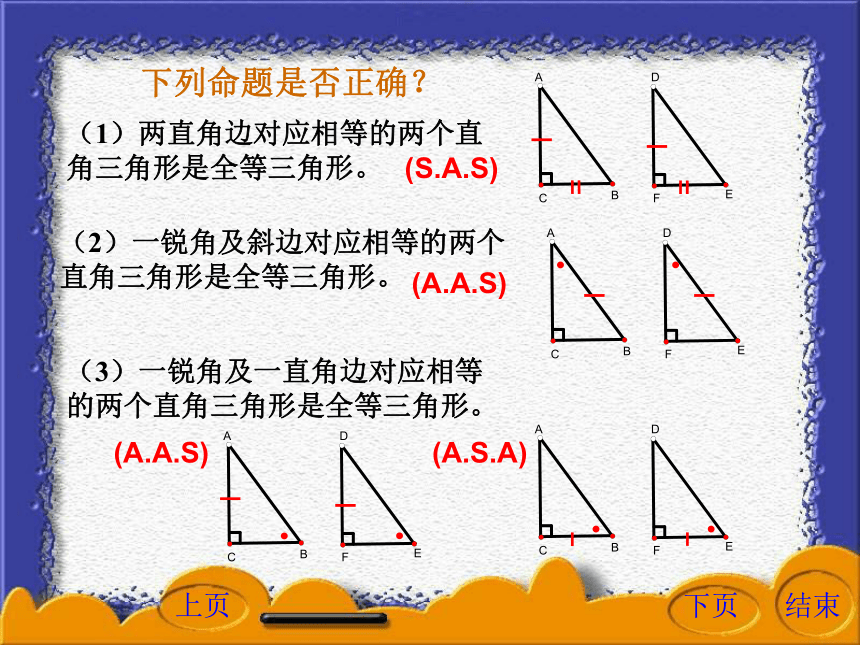 下列命题是否正确？

（1）两直角边对应相等的两个直角三角形是全等三角形。 (S.A.S)

A
C
B
D
F
E

（2）一锐角及斜边对应相等的两个直角三角形是全等三角形。 (A.A.S)

A
C
B
D
F
E

（3）一锐角及一直角边对应相等的两个直角三角形是全等三角形。

(A.A.S)

A
C
B
D
F
E

(A.S.A)

A
C
B
D
F
E

上页

下页

结束